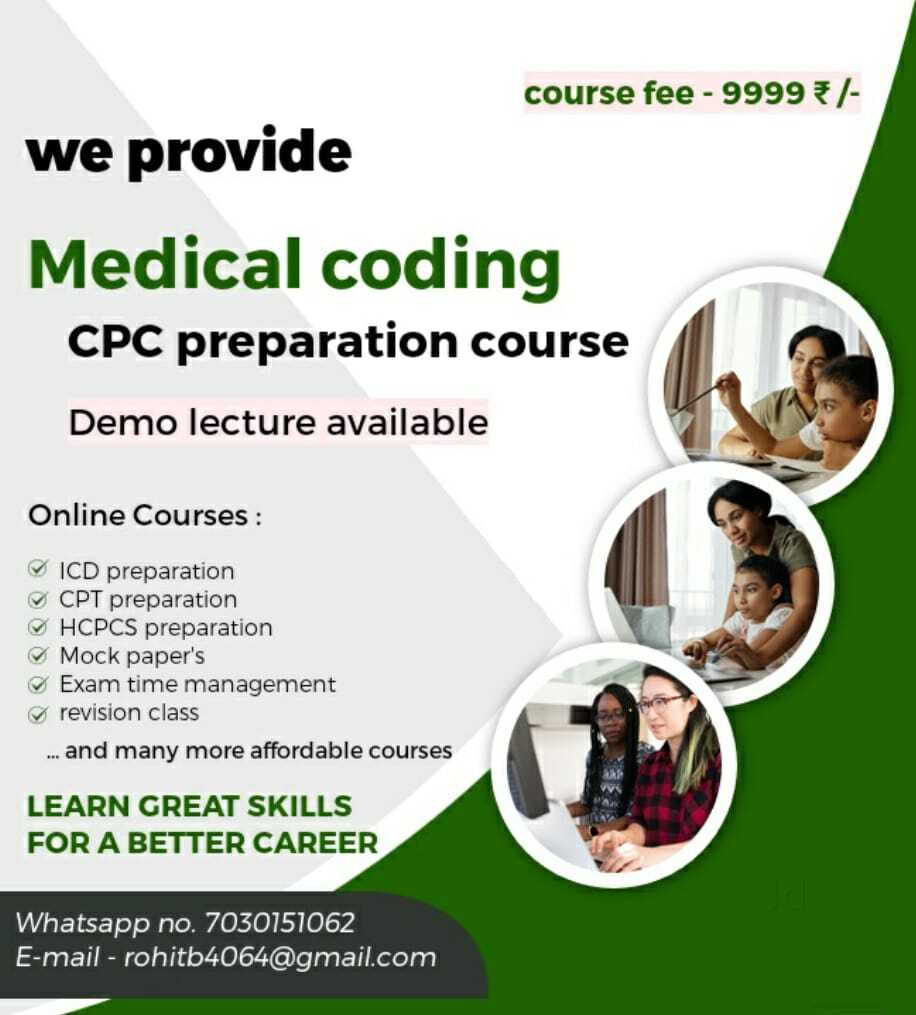 course fee - 9999 ₹ /-

we provide

Medical coding

CPC preparation course

Demo lecture available

Online Courses :

ICD preparation
CPT preparation
HCPCS preparation
Mock paper's
Exam time management
revision class

... and many more affordable courses

LEARN GREAT SKILLS FOR A BETTER CAREER

Whatsapp no. 7030151062
E-mail - rohitb4064@gmail.com